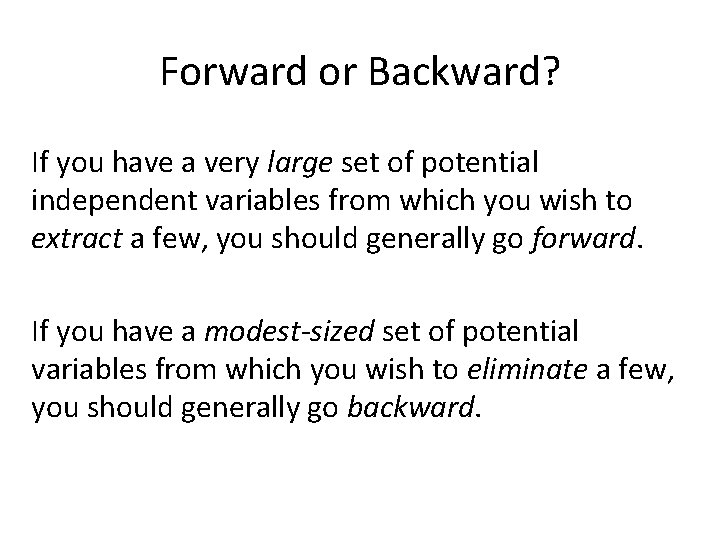 Forward or Backward?

If you have a very large set of potential independent variables from which you wish to extract a few, you should generally go forward.

If you have a modest-sized set of potential variables from which you wish to eliminate a few, you should generally go backward.